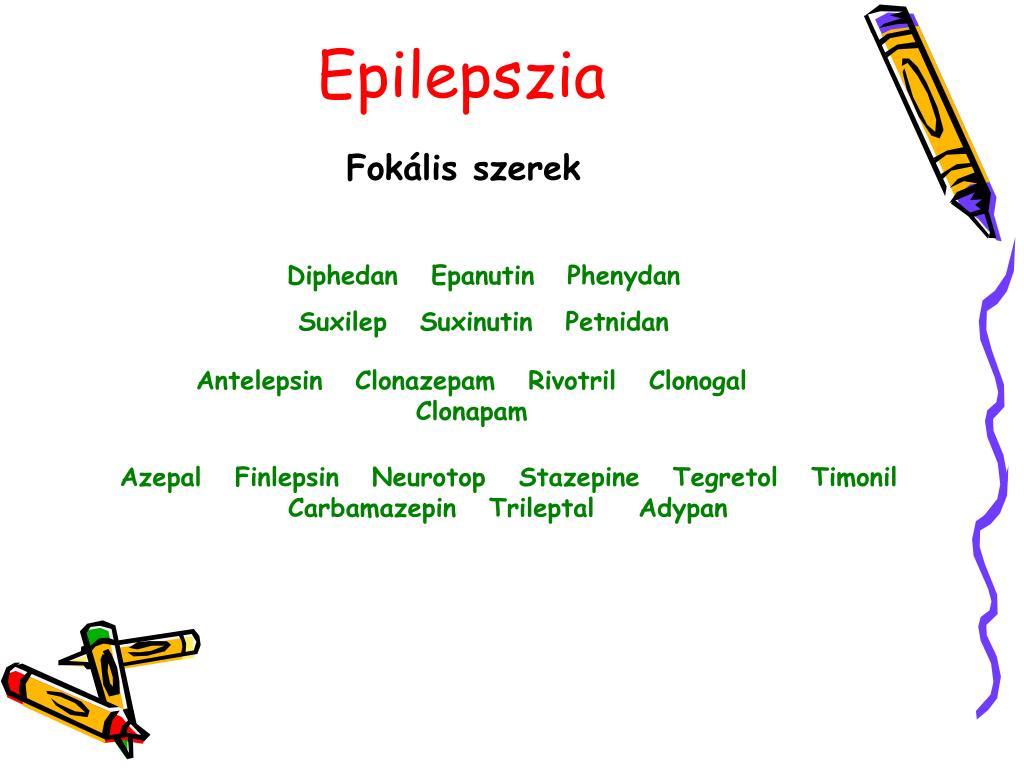 Epilepszia

Fokális szerek

Diphedan Epanutin Phenydan

Suxilep Suxinutin Petnidan

Antelepsin Clonazepam Rivotril Clonogal Clonapam

Azepal Finlepsin Neurotop Stazepine Tegretol Timonil Carbamazepin Trileptal Adypan